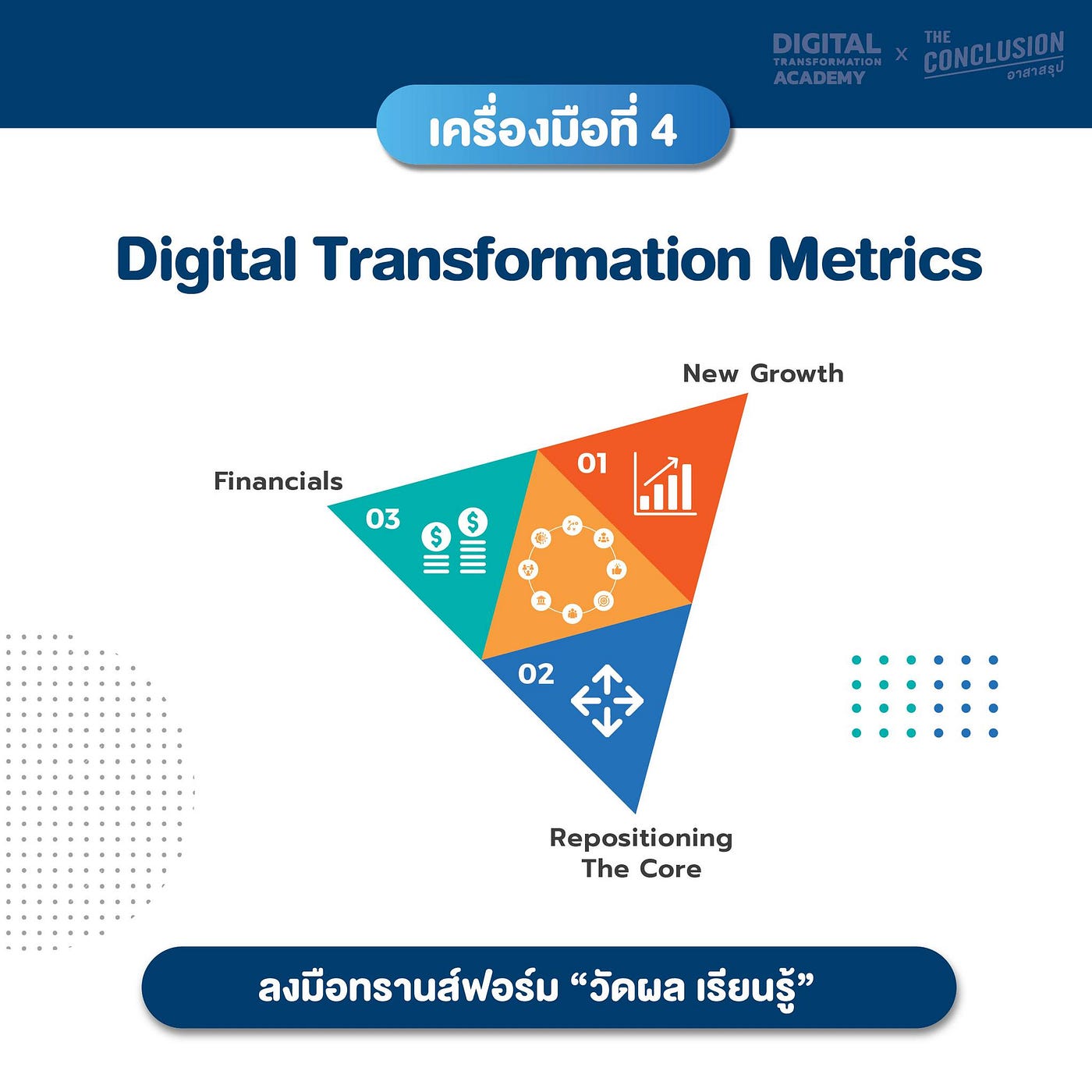 DIGITAL TRANSFORMATION ACADEMY × THE CONCLUSION อาสาสรุป

เครื่องมือที่ 4

Digital Transformation Metrics

New Growth

01

Financials

03

02

Repositioning The Core

ลงมือทรานส์ฟอร์ม “วัดผล เรียนรู้”